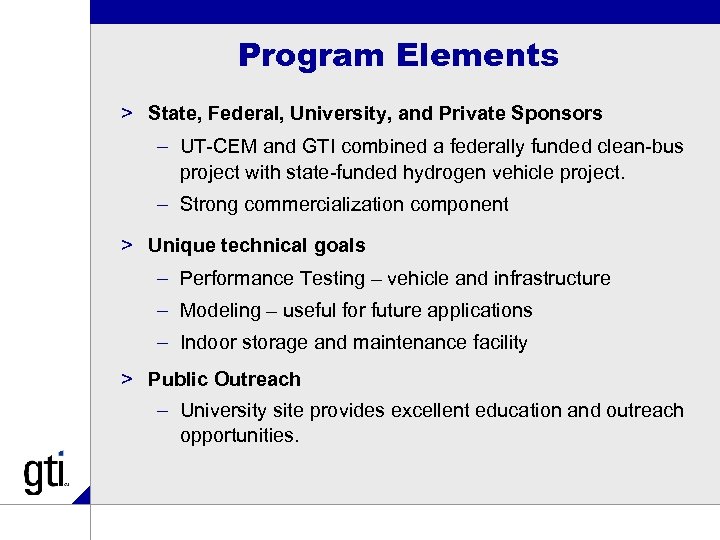 Program Elements

> State, Federal, University, and Private Sponsors

– UT-CEM and GTI combined a federally funded clean-bus project with state-funded hydrogen vehicle project.

– Strong commercialization component

> Unique technical goals

– Performance Testing – vehicle and infrastructure

– Modeling – useful for future applications

– Indoor storage and maintenance facility

> Public Outreach

– University site provides excellent education and outreach opportunities.

gti